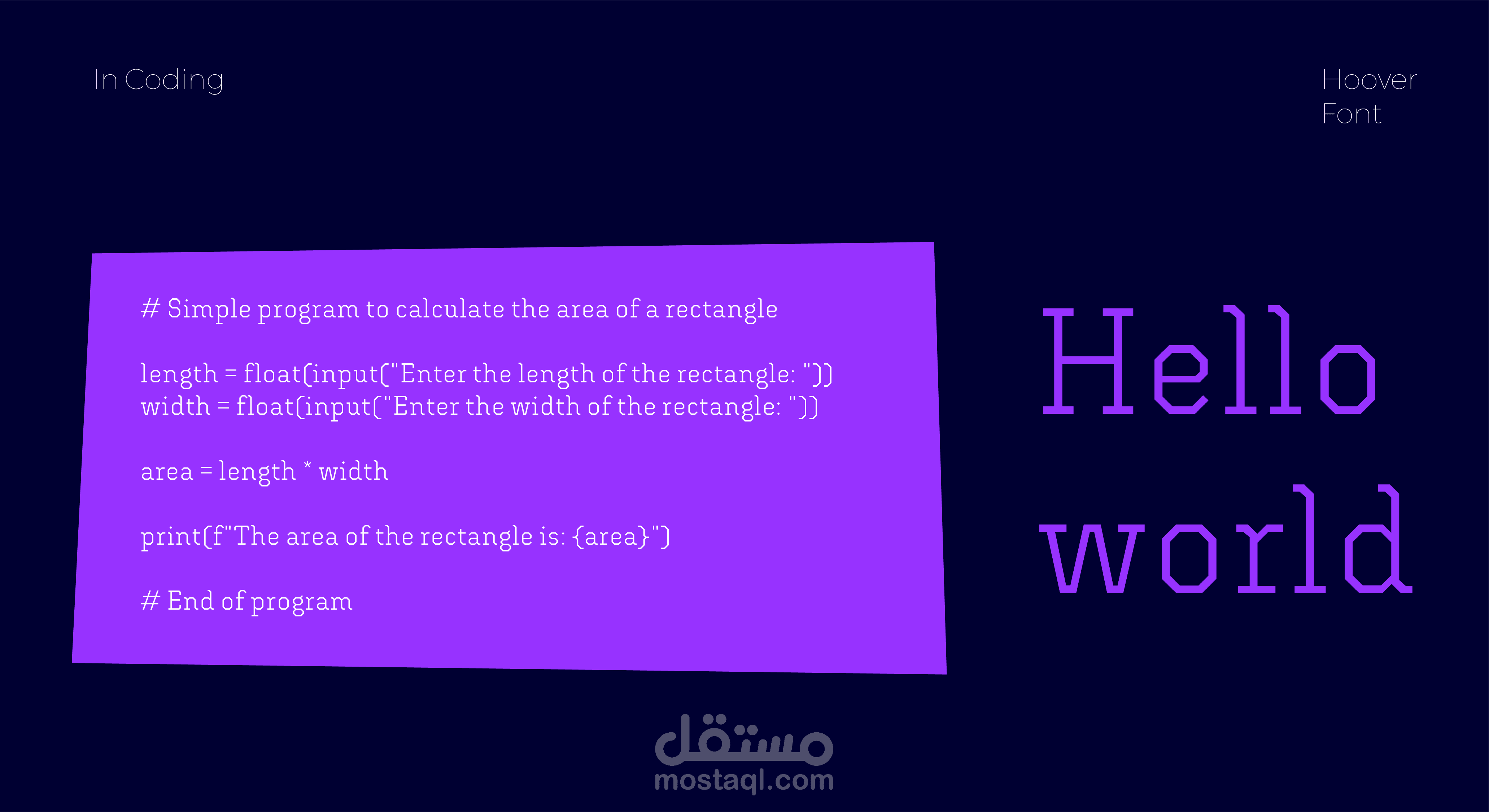 In Coding

Hoover Font

# Simple program to calculate the area of a rectangle

length = float(input("Enter the length of the rectangle: "))
width = float(input("Enter the width of the rectangle: "))

area = length * width

print(f"The area of the rectangle is: {area}")

# End of program

Hello world

مستقل
mostaql.com